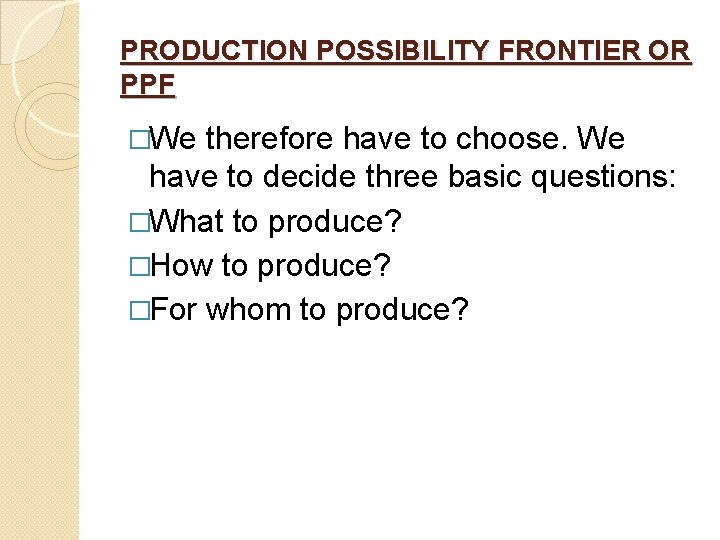 PRODUCTION POSSIBILITY FRONTIER OR PPF

□We therefore have to choose. We have to decide three basic questions:

□What to produce?

□How to produce?

□For whom to produce?